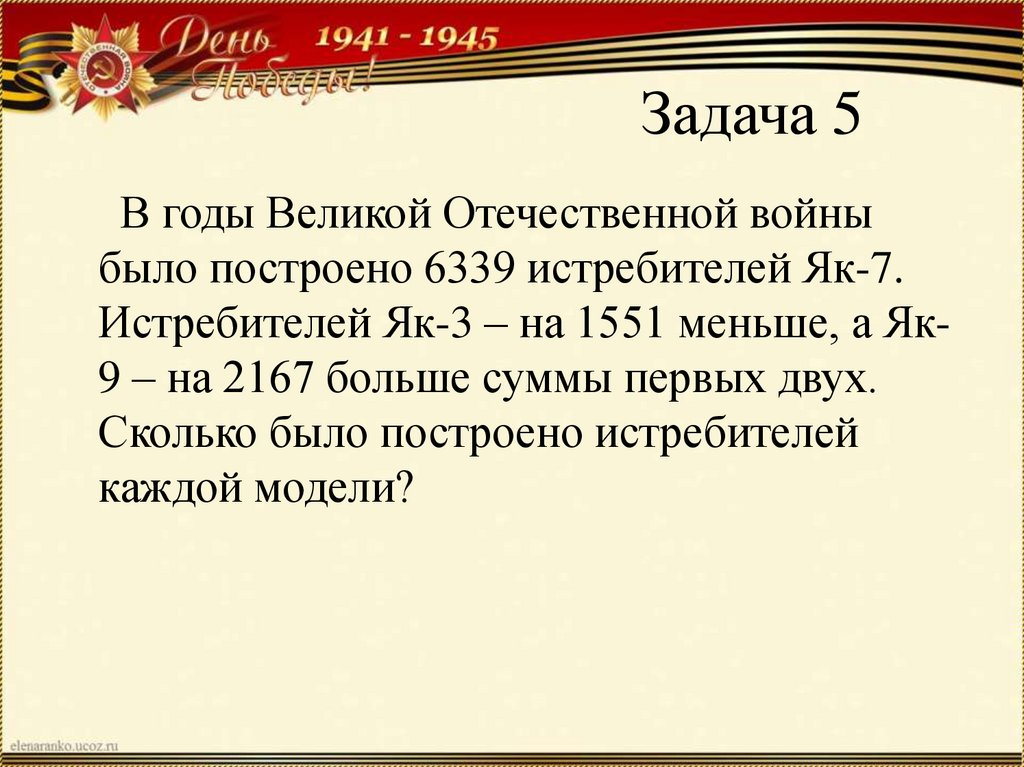 День Победы! 1941 - 1945

Задача 5

В годы Великой Отечественной войны было построено 6339 истребителей Як-7. Истребителей Як-3 – на 1551 меньше, а Як-9 – на 2167 больше суммы первых двух. Сколько было построено истребителей каждой модели?

elenaranko.ucoz.ru